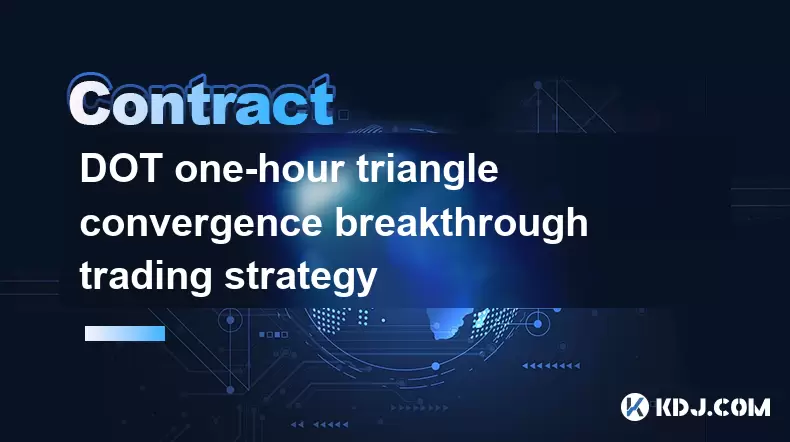 Contract

DOT one-hour triangle convergence breakthrough trading strategy

KDJ.COM